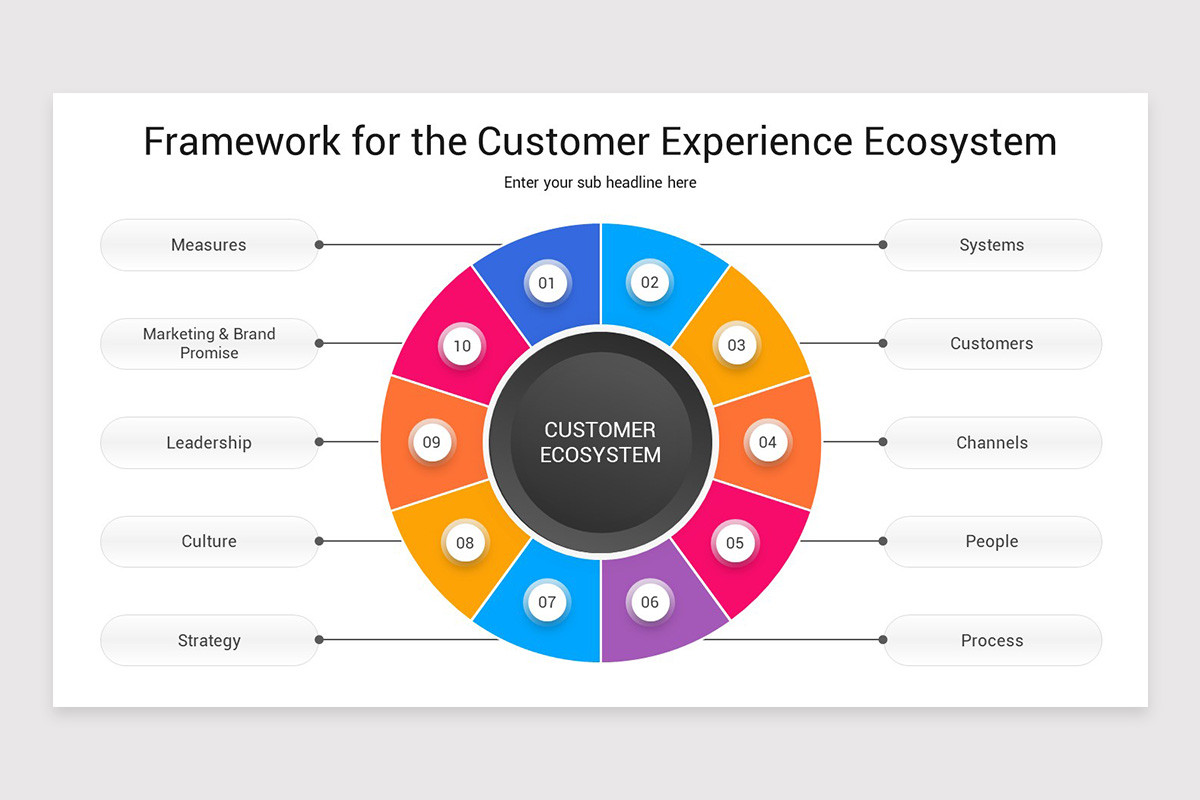 Framework for the Customer Experience Ecosystem

Enter your sub headline here

Measures

Marketing & Brand Promise

Leadership

Culture

Strategy

01

02

03

04

05

06

07

08

09

10

CUSTOMER ECOSYSTEM

Systems

Customers

Channels

People

Process